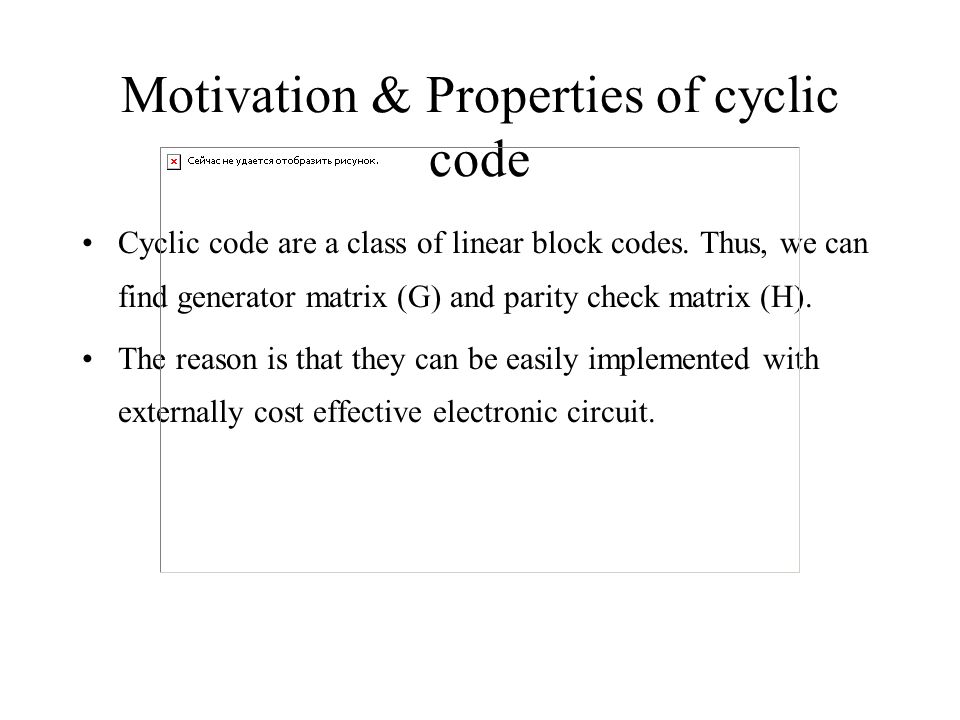 Motivation & Properties of cyclic code

Сейчас не удается отобразить рисунок.

• Cyclic code are a class of linear block codes. Thus, we can find generator matrix (G) and parity check matrix (H).

• The reason is that they can be easily implemented with externally cost effective electronic circuit.